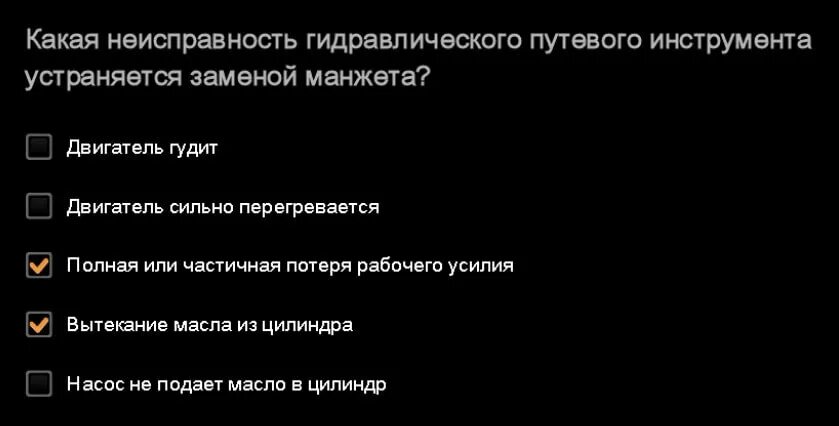 Какая неисправность гидравлического путевого инструмента устраняется заменой манжета?

Двигатель гудит

Двигатель сильно перегревается

Полная или частичная потеря рабочего усилия

Вытекание масла из цилиндра

Насос не подает масло в цилиндр